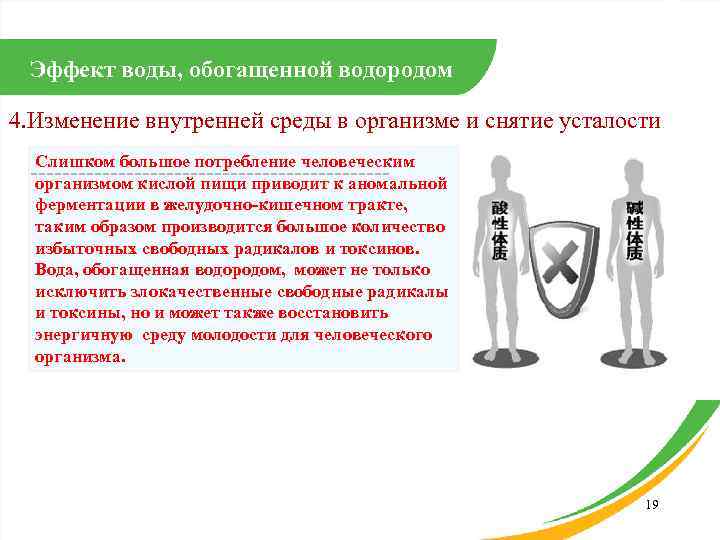 Эффект воды, обогащенной водородом

4.Изменение внутренней среды в организме и снятие усталости

Слишком большое потребление человеческим организмом кислой пищи приводит к аномальной ферментации в желудочно-кишечном тракте, таким образом производится большое количество избыточных свободных радикалов и токсинов. Вода, обогащенная водородом, может не только исключить злокачественные свободные радикалы и токсины, но и может также восстановить энергичную среду молодости для человеческого организма.

酸性体质

碱性体质

19